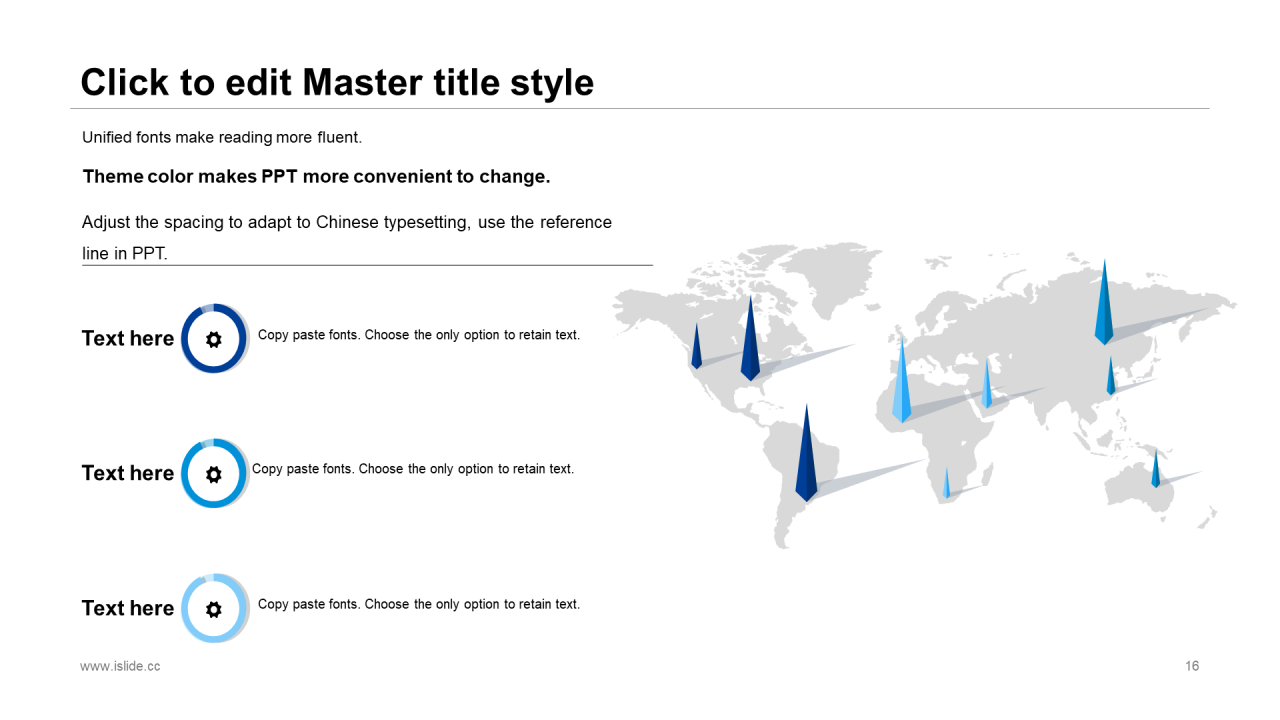 Click to edit Master title style

Unified fonts make reading more fluent.

Theme color makes PPT more convenient to change.

Adjust the spacing to adapt to Chinese typesetting, use the reference line in PPT.

Text here
Copy paste fonts. Choose the only option to retain text.

Text here
Copy paste fonts. Choose the only option to retain text.

Text here
Copy paste fonts. Choose the only option to retain text.

www.islide.cc
16